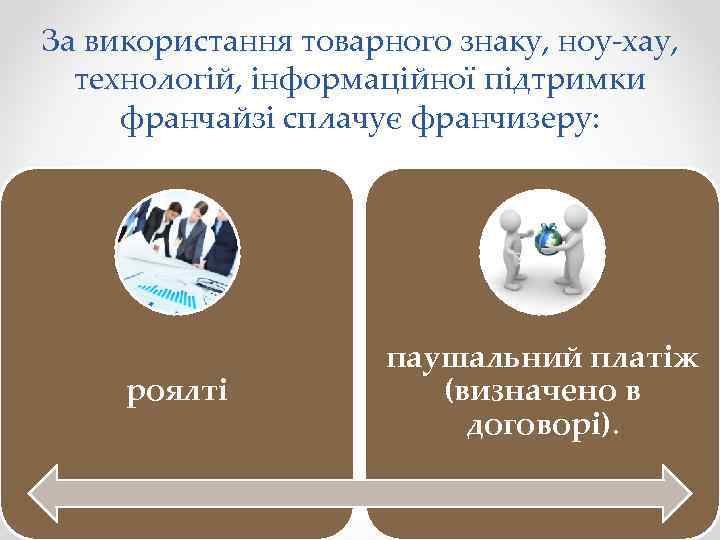 За використання товарного знаку, ноу-хау, технологій, інформаційної підтримки франчайзі сплачує франчизеру:

роялті

паушальний платіж (визначено в договорі).